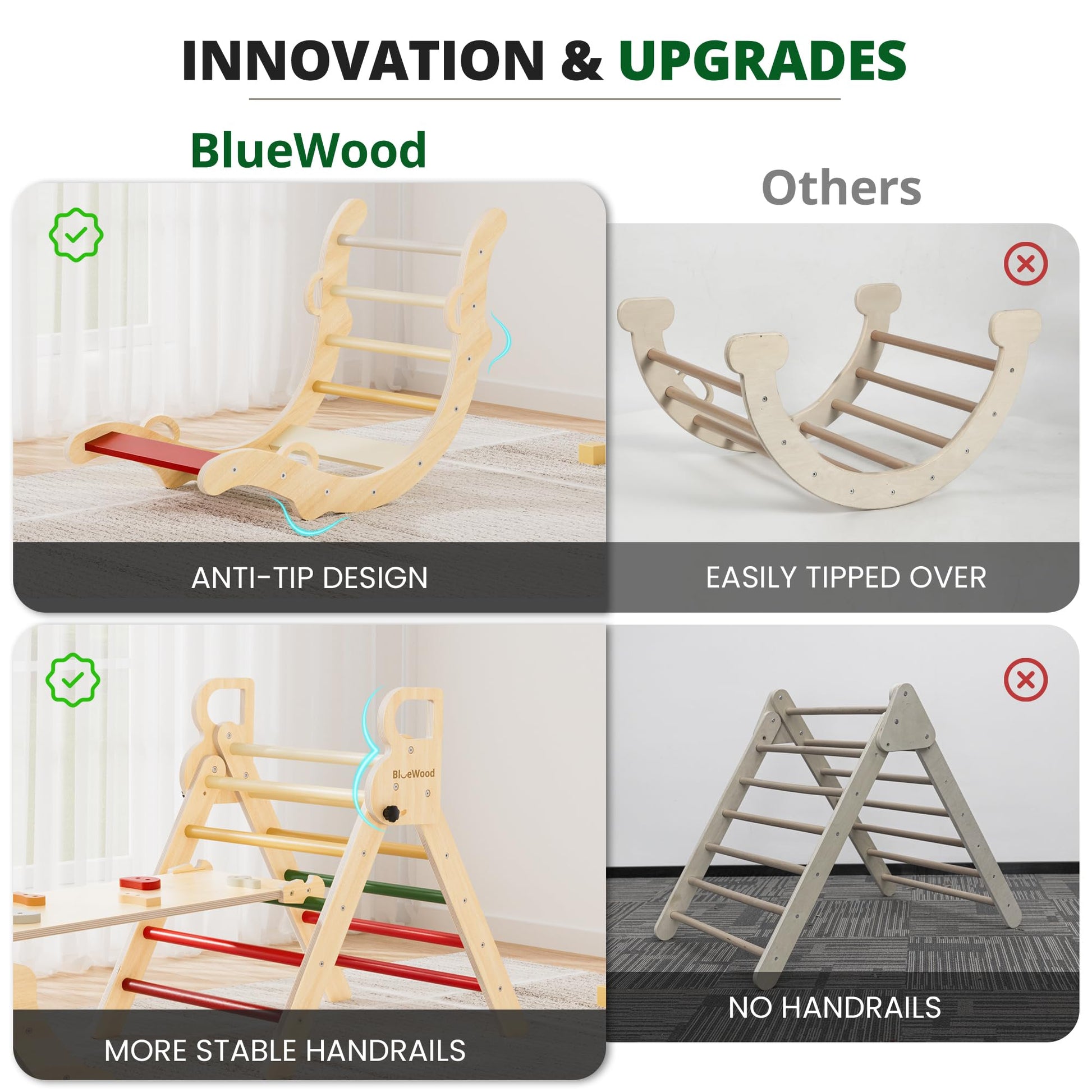 INNOVATION & UPGRADES

BlueWood

Others

ANTI-TIP DESIGN

EASILY TIPPED OVER

BlueWood

MORE STABLE HANDRAILS

NO HANDRAILS